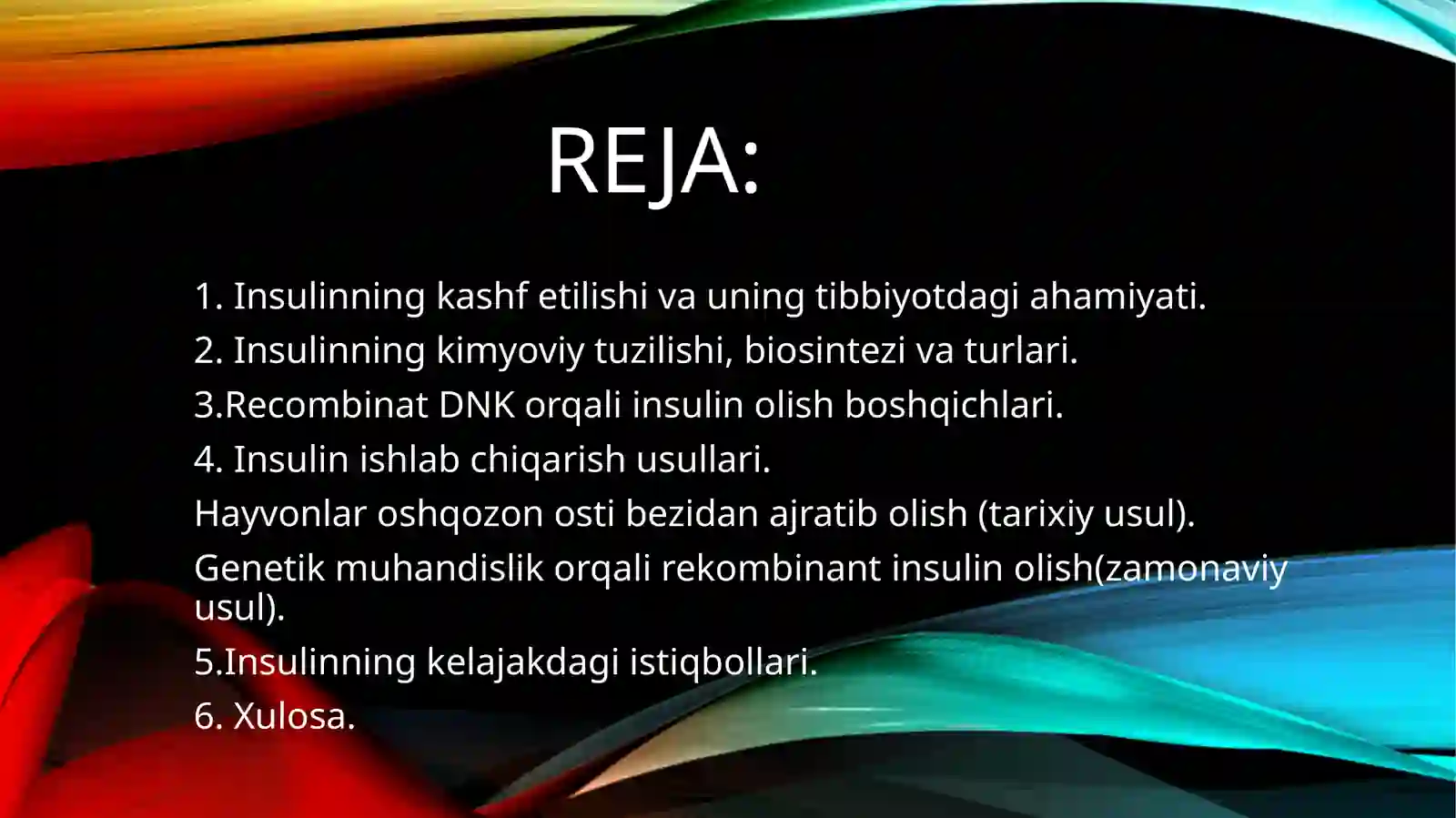 REJA:

1. Insulinning kashf etilishi va uning tibbiyotdagi ahamiyati.

2. Insulinning kimyoviy tuzilishi, biosintezi va turlari.

3.Recombinat DNK orqali insulin olish boshqichlari.

4. Insulin ishlab chiqarish usullari.

Hayvonlar oshqozon osti bezidan ajratib olish (tarixiy usul).

Genetik muhandislik orqali rekombinant insulin olish(zamonaviy usul).

5.Insulinning kelajakdagi istiqbollari.

6. Xulosa.